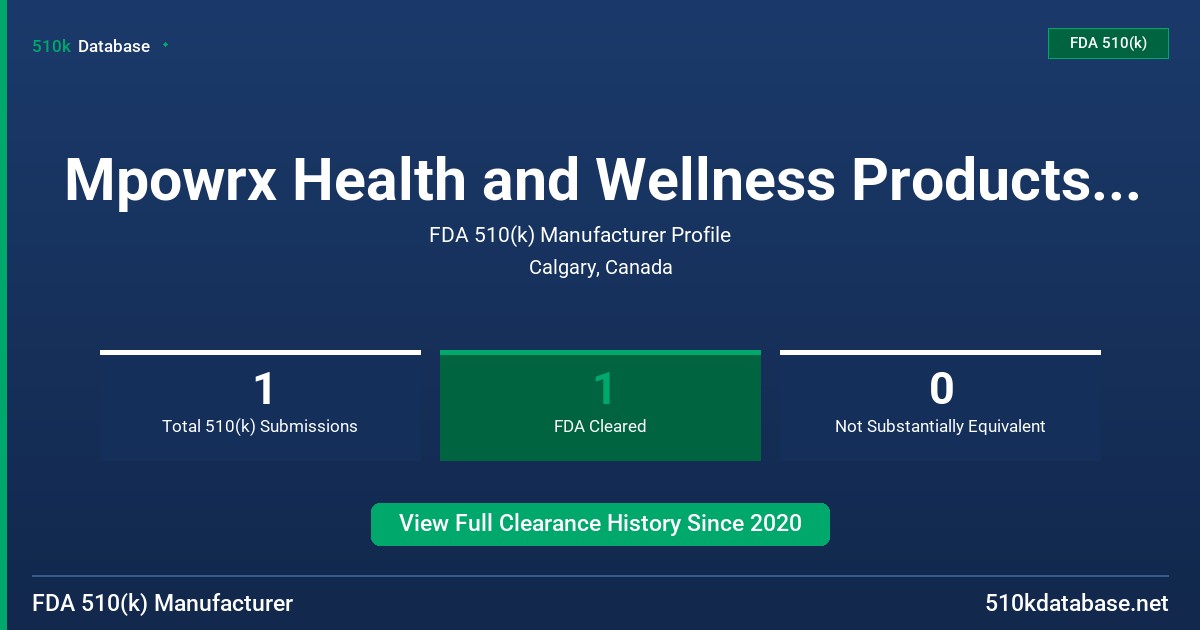 510k Database

FDA 510(k)

Mpowrx Health and Wellness Products...

FDA 510(k) Manufacturer Profile

Calgary, Canada

1
Total 510(k) Submissions

1
FDA Cleared

0
Not Substantially Equivalent

View Full Clearance History Since 2020

FDA 510(k) Manufacturer

510kdatabase.net